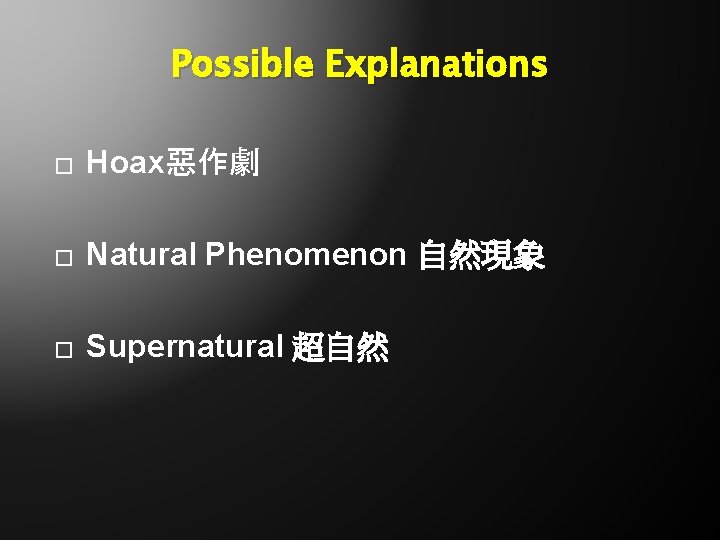 Possible Explanations

□ Hoax惡作劇

□ Natural Phenomenon 自然現象

□ Supernatural 超自然